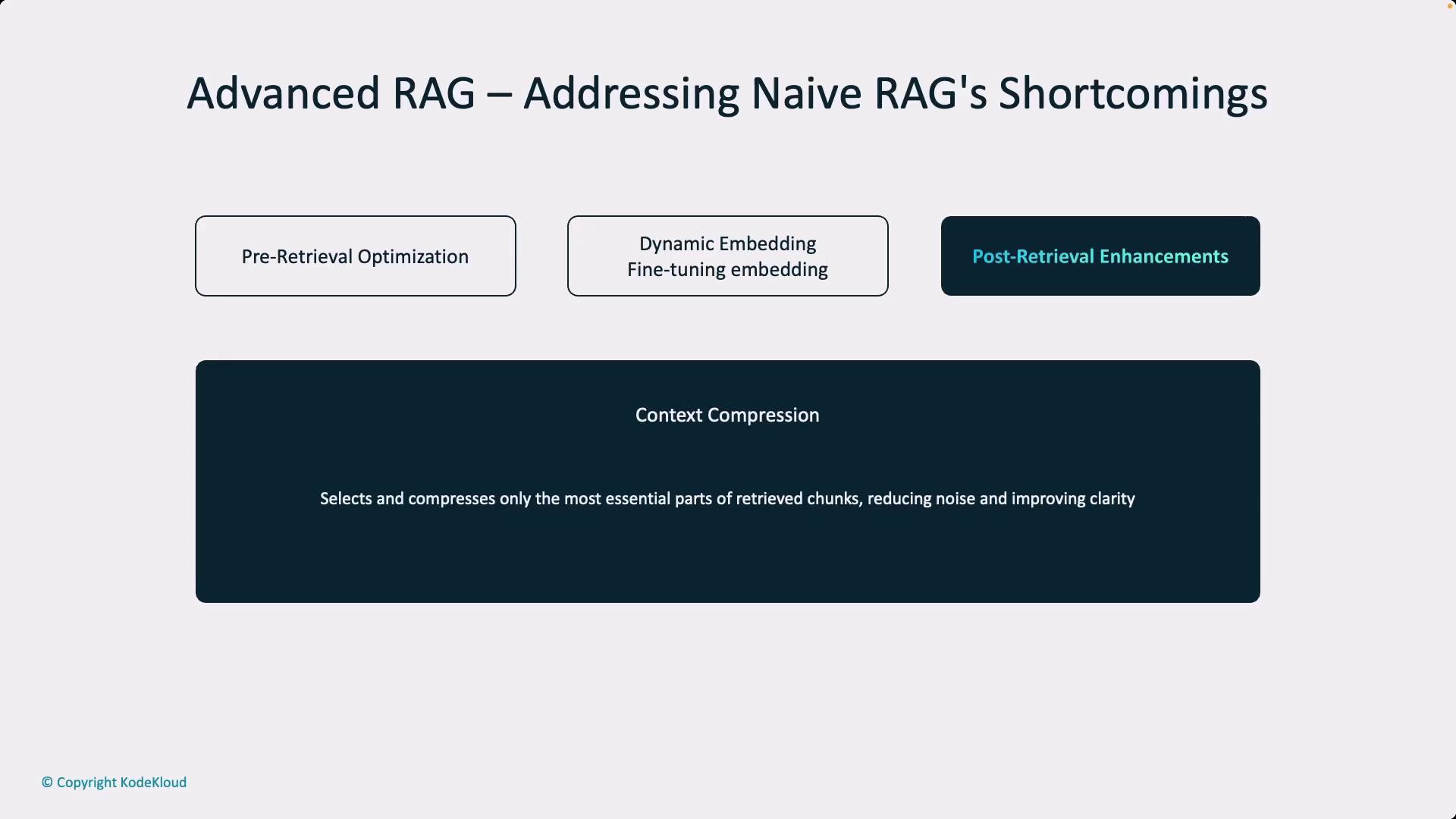 Advanced RAG – Addressing Naive RAG's Shortcomings

Pre-Retrieval Optimization

Dynamic Embedding
Fine-tuning embedding

Post-Retrieval Enhancements

Context Compression

Selects and compresses only the most essential parts of retrieved chunks, reducing noise and improving clarity

© Copyright KodeKloud